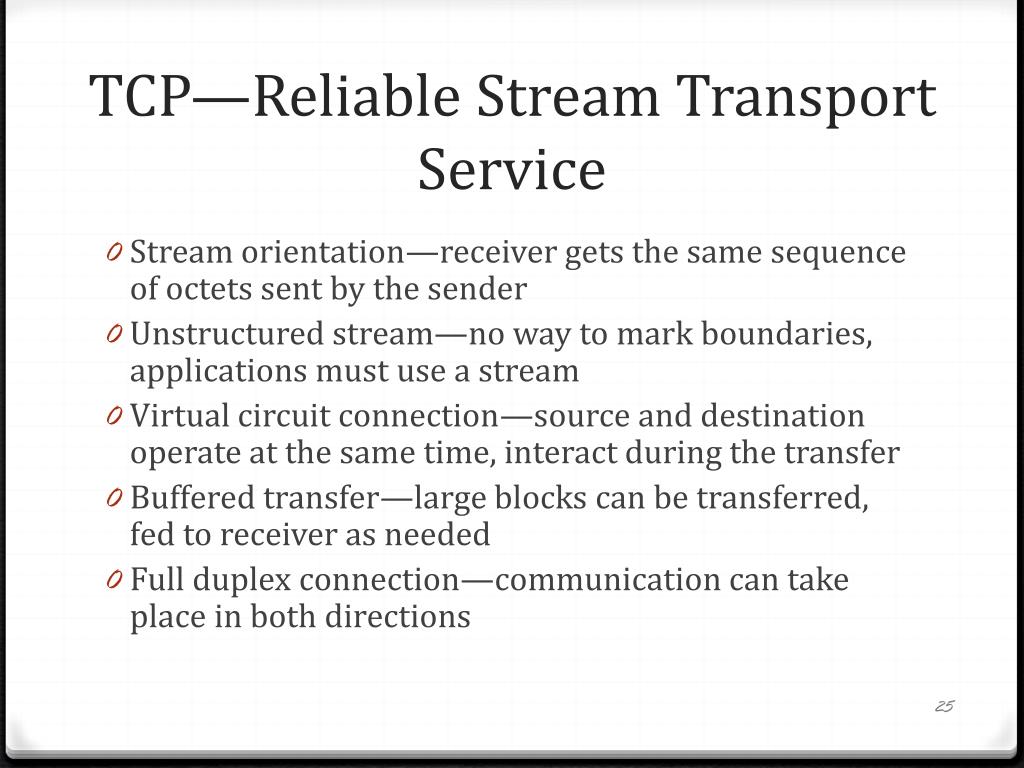 TCP—Reliable Stream Transport Service

0 Stream orientation—receiver gets the same sequence of octets sent by the sender

0 Unstructured stream—no way to mark boundaries, applications must use a stream

0 Virtual circuit connection—source and destination operate at the same time, interact during the transfer

0 Buffered transfer—large blocks can be transferred, fed to receiver as needed

0 Full duplex connection—communication can take place in both directions

25